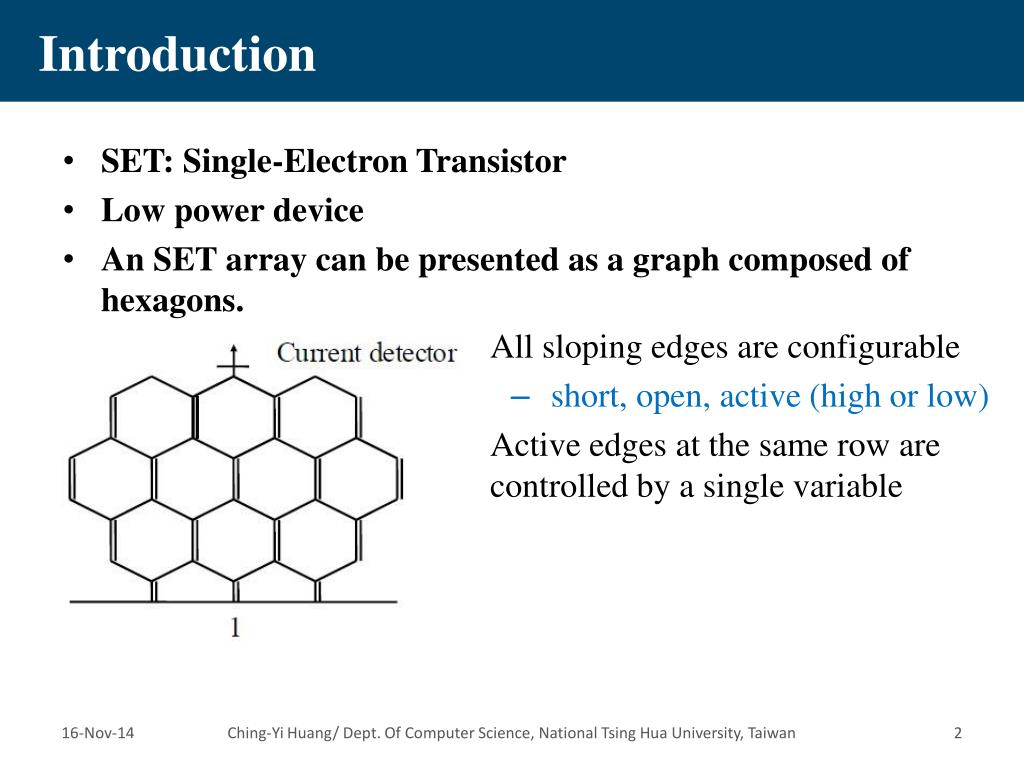 Introduction

• SET: Single-Electron Transistor
• Low power device
• An SET array can be presented as a graph composed of hexagons.

Current detector

1

All sloping edges are configurable

– short, open, active (high or low)

Active edges at the same row are controlled by a single variable

16-Nov-14    Ching-Yi Huang/ Dept. Of Computer Science, National Tsing Hua University, Taiwan    2